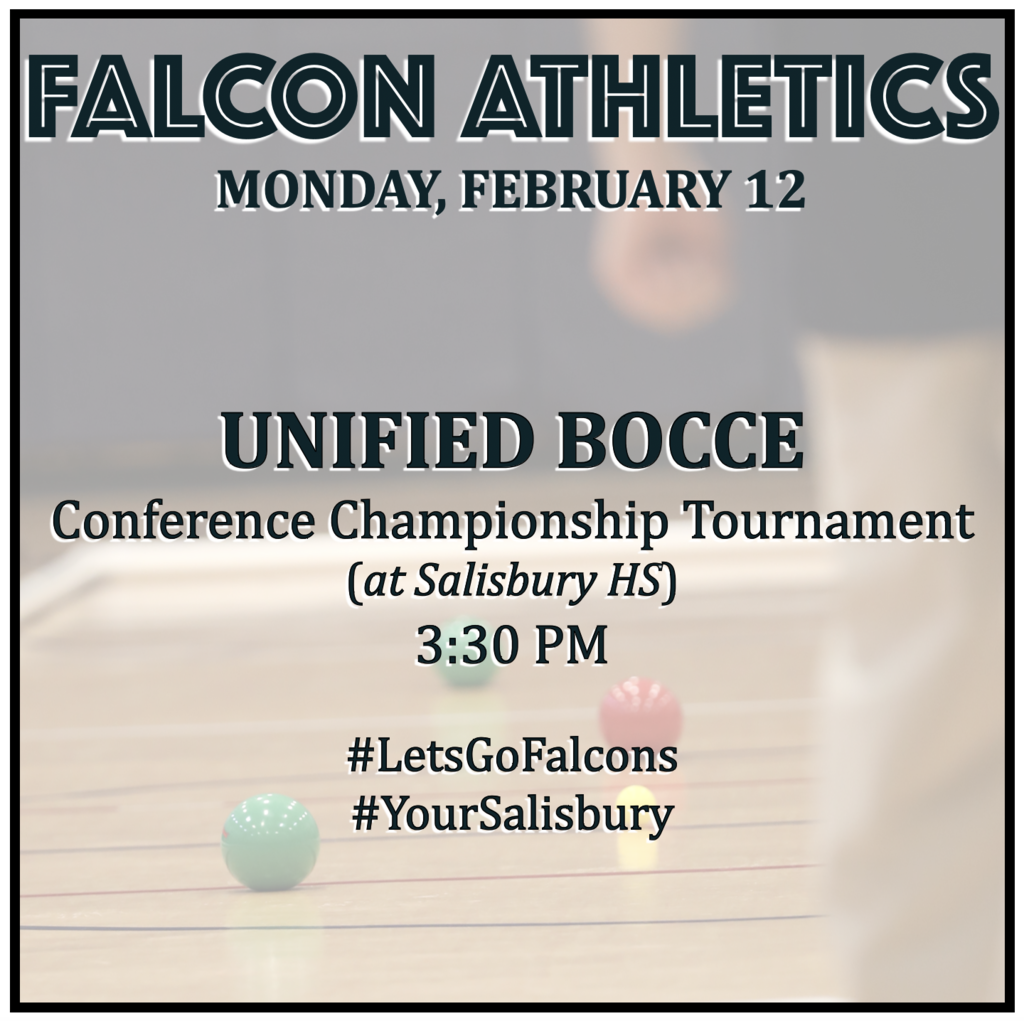 FALCON ATHLETICS
MONDAY, FEBRUARY 12

UNIFIED BOCCE
Conference Championship Tournament
(at Salisbury HS)
3:30 PM

#LetsGoFalcons
#YourSalisbury